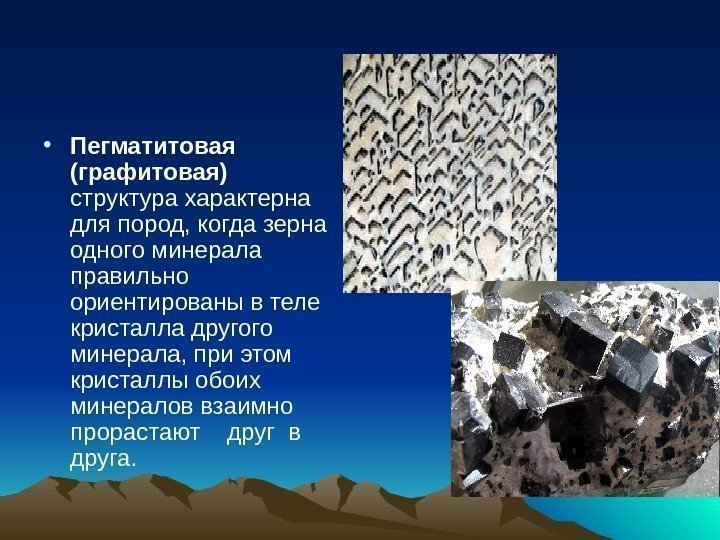 • **Пегматитовая (графитовая)** структура характерна для пород, когда зерна одного минерала правильно ориентированы в теле кристалла другого минерала, при этом кристаллы обоих минералов взаимно прорастают друг в друга.